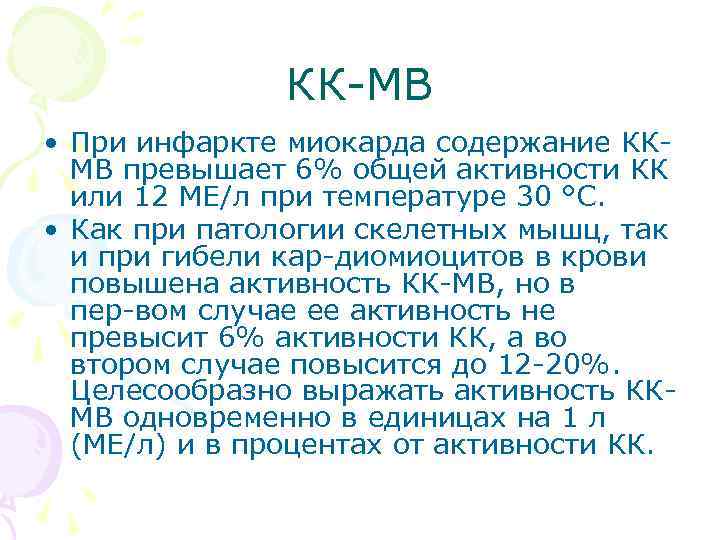 КК-МВ

• При инфаркте миокарда содержание КК-МВ превышает 6% общей активности КК или 12 МЕ/л при температуре 30 °С.

• Как при патологии скелетных мышц, так и при гибели кар-диомиоцитов в крови повышена активность КК-МВ, но в пер-вом случае ее активность не превысит 6% активности КК, а во втором случае повысится до 12-20%. Целесообразно выражать активность КК-МВ одновременно в единицах на 1 л (МЕ/л) и в процентах от активности КК.